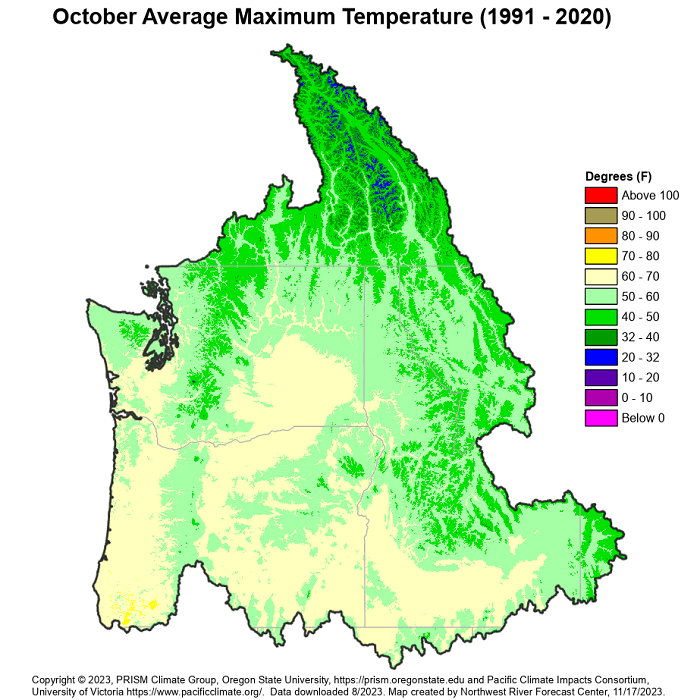 October Average Maximum Temperature (1991 - 2020)

Degrees (F)
Above 100
90 - 100
80 - 90
70 - 80
60 - 70
50 - 60
40 - 50
32 - 40
20 - 32
10 - 20
0 - 10
Below 0

Copyright © 2023, PRISM Climate Group, Oregon State University, https://prism.oregonstate.edu and Pacific Climate Impacts Consortium, University of Victoria https://www.pacificclimate.org/. Data downloaded 8/2023. Map created by Northwest River Forecast Center, 11/17/2023.